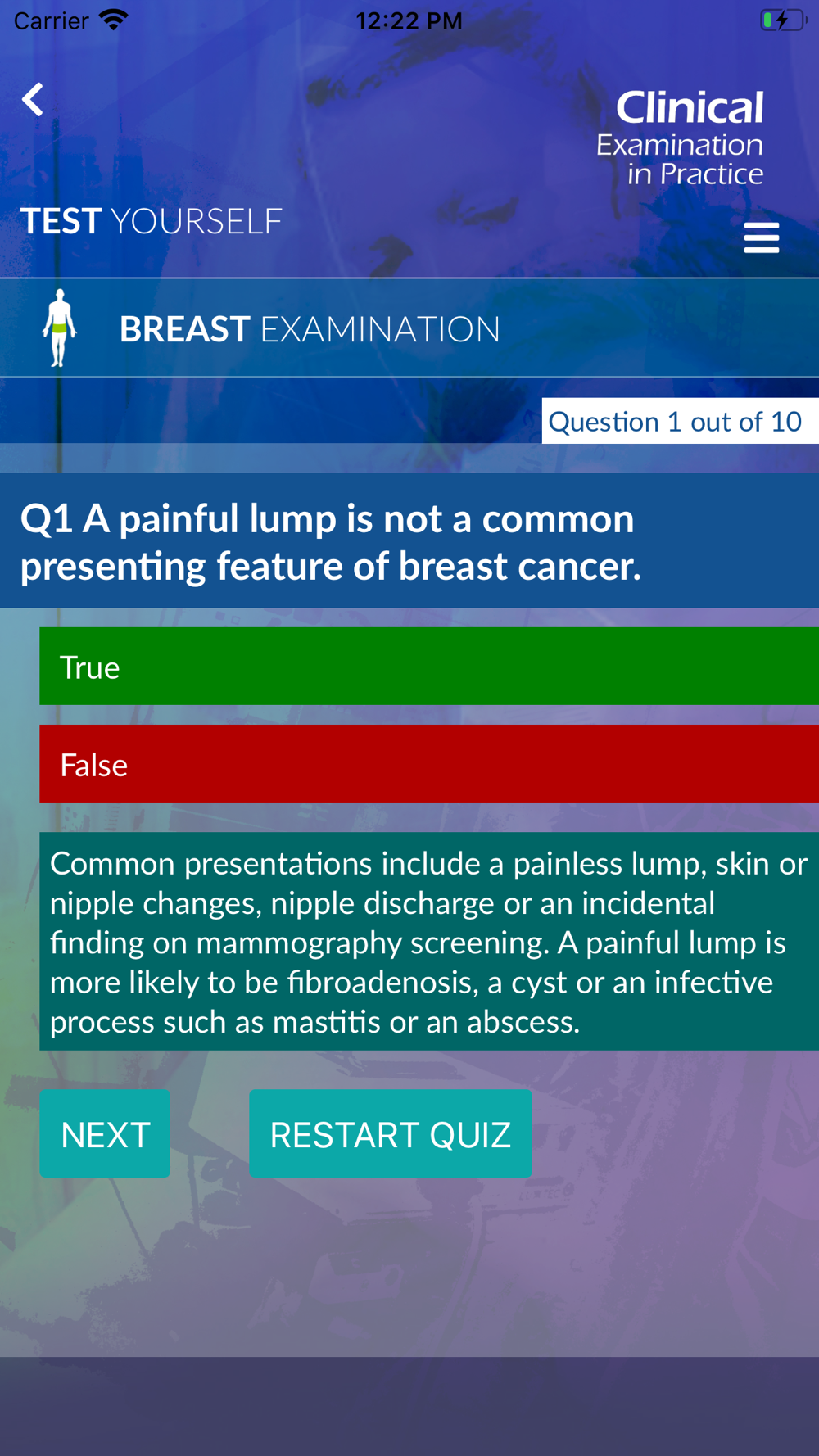 Carrier 12:22 PM

Clinical
Examination
in Practice

TEST YOURSELF

BREAST EXAMINATION

Question 1 out of 10

Q1 A painful lump is not a common presenting feature of breast cancer.

True

False

Common presentations include a painless lump, skin or nipple changes, nipple discharge or an incidental finding on mammography screening. A painful lump is more likely to be fibroadenosis, a cyst or an infective process such as mastitis or an abscess.

NEXT

RESTART QUIZ